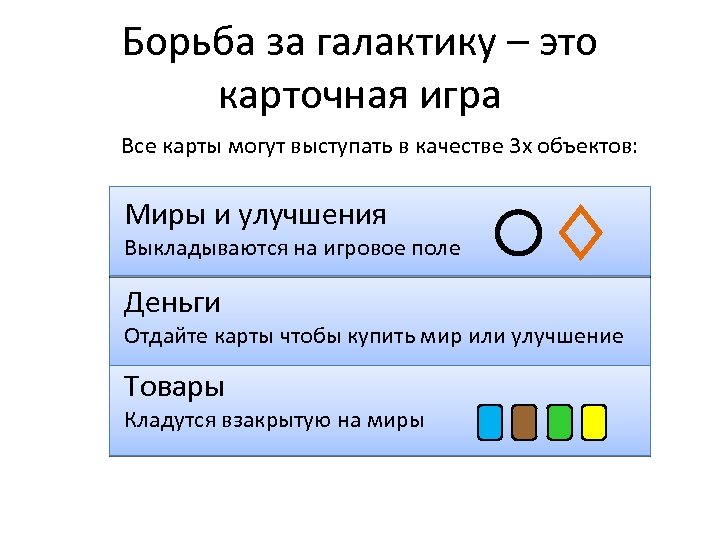 Борьба за галактику – это карточная игра

Все карты могут выступать в качестве 3х объектов:

Миры и улучшения
Выкладываются на игровое поле

Деньги
Отдайте карты чтобы купить мир или улучшение

Товары
Кладутся взакрытую на миры